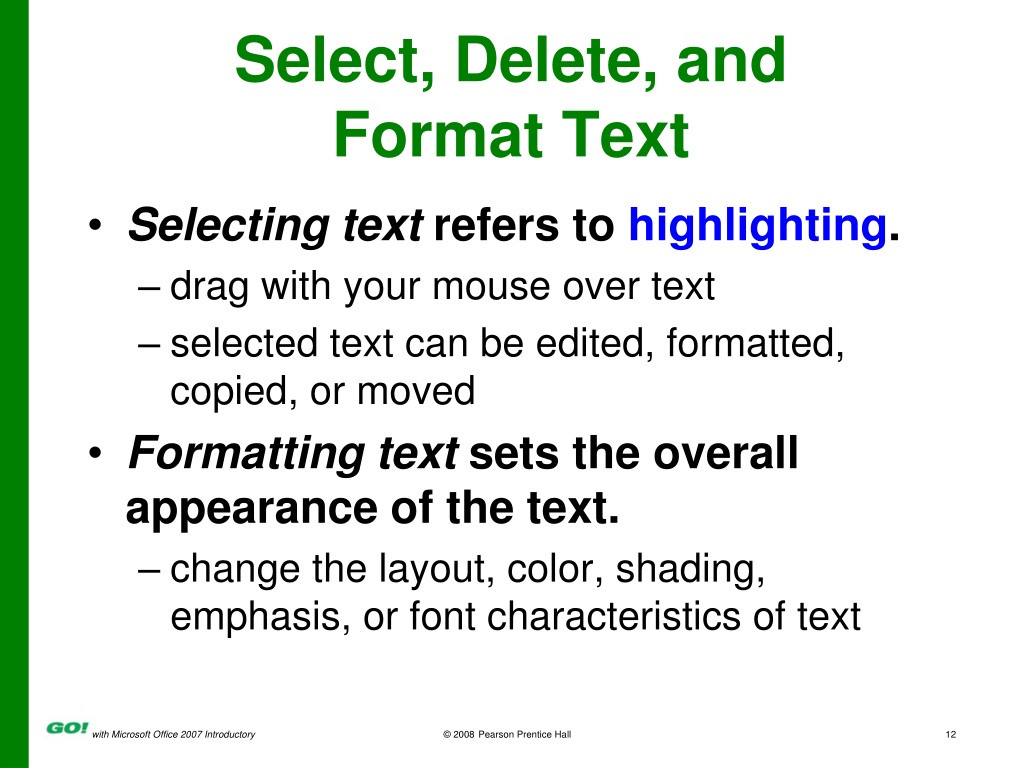 Select, Delete, and Format Text

• Selecting text refers to highlighting.
– drag with your mouse over text
– selected text can be edited, formatted, copied, or moved
• Formatting text sets the overall appearance of the text.
– change the layout, color, shading, emphasis, or font characteristics of text

GO! with Microsoft Office 2007 Introductory © 2008 Pearson Prentice Hall 12